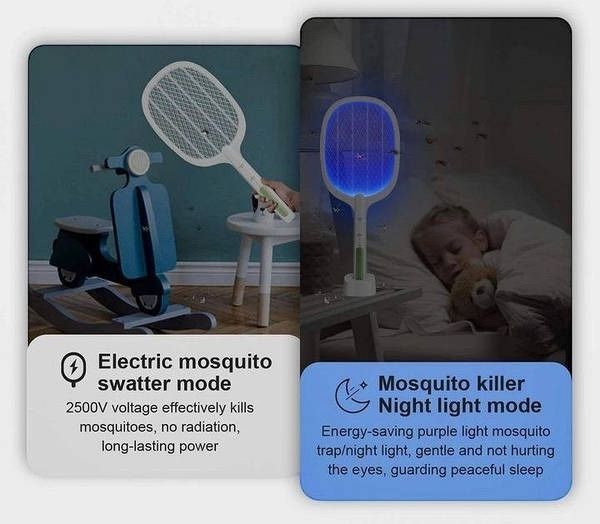 Electric mosquito swatter mode

2500V voltage effectively kills mosquitoes, no radiation, long-lasting power

Mosquito killer Night light mode

Energy-saving purple light mosquito trap/night light, gentle and not hurting the eyes, guarding peaceful sleep